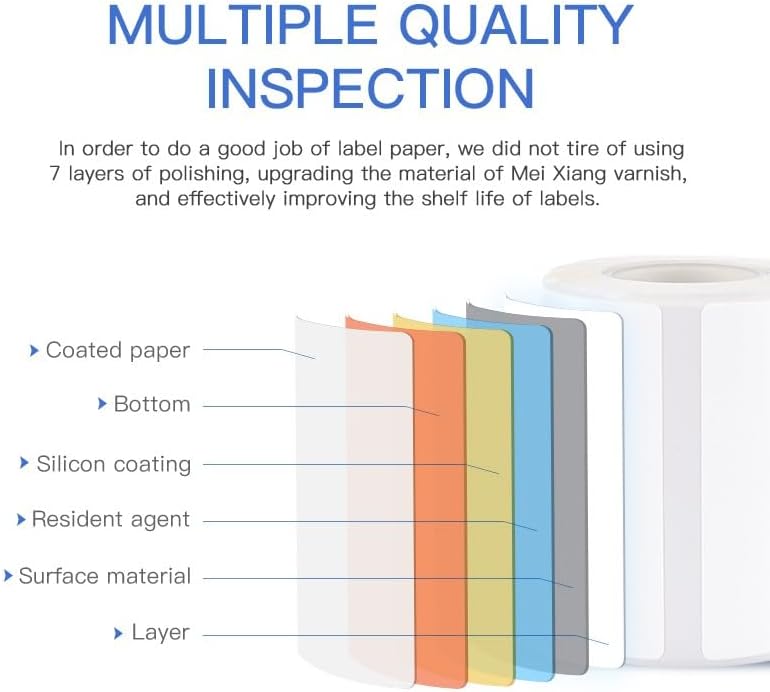 MULTIPLE QUALITY INSPECTION

In order to do a good job of label paper, we did not tire of using 7 layers of polishing, upgrading the material of Mei Xiang varnish, and effectively improving the shelf life of labels.

Coated paper

Bottom

Silicon coating

Resident agent

Surface material

Layer